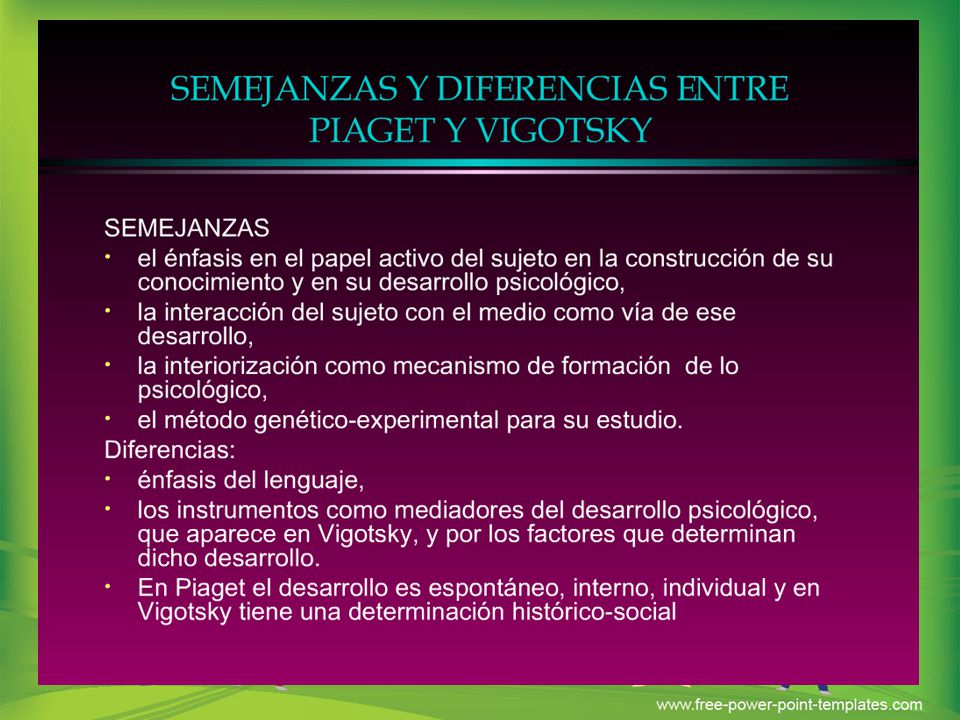 SEMEJANZAS Y DIFERENCIAS ENTRE PIAGET Y VIGOTSKY

SEMEJANZAS
• el énfasis en el papel activo del sujeto en la construcción de su conocimiento y en su desarrollo psicológico,
• la interacción del sujeto con el medio como vía de ese desarrollo,
• la interiorización como mecanismo de formación de lo psicológico,
• el método genético-experimental para su estudio.
Diferencias:
• énfasis del lenguaje,
• los instrumentos como mediadores del desarrollo psicológico, que aparece en Vigotsky, y por los factores que determinan dicho desarrollo.
• En Piaget el desarrollo es espontáneo, interno, individual y en Vigotsky tiene una determinación histórico-social

www.free-power-point-templates.com